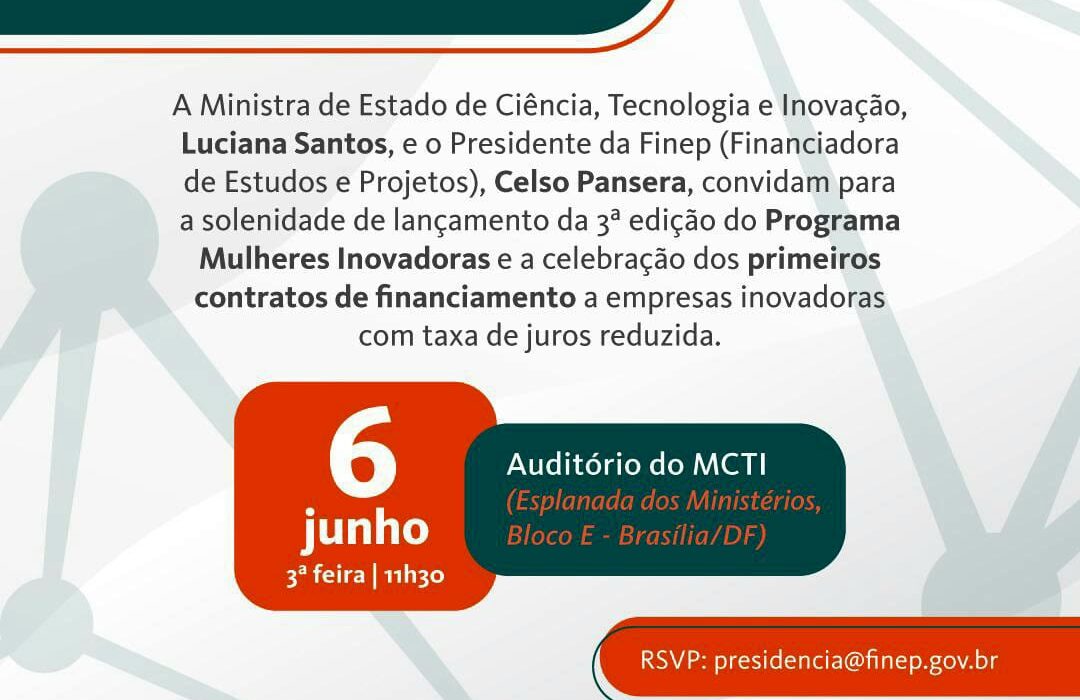 A Ministra de Estado de Ciência, Tecnologia e Inovação, Luciana Santos, e o Presidente da Finep (Financiadora de Estudos e Projetos), Celso Pansera, convidam para a solenidade de lançamento da 3ª edição do Programa Mulheres Inovadoras e a celebração dos primeiros contratos de financiamento a empresas inovadoras com taxa de juros reduzida.

6
junho
3ª feira | 11h30

Auditório do MCTI
(Esplanada dos Ministérios, Bloco E - Brasília/DF)

RSVP: presidencia@finep.gov.br